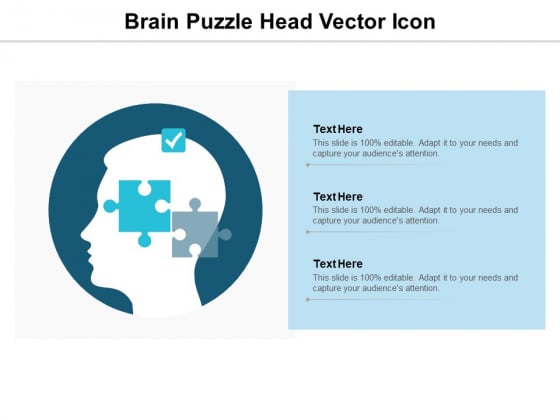 Brain Puzzle Head Vector Icon

Text Here
This slide is 100% editable. Adapt it to your needs and capture your audience's attention.

Text Here
This slide is 100% editable. Adapt it to your needs and capture your audience's attention.

Text Here
This slide is 100% editable. Adapt it to your needs and capture your audience's attention.